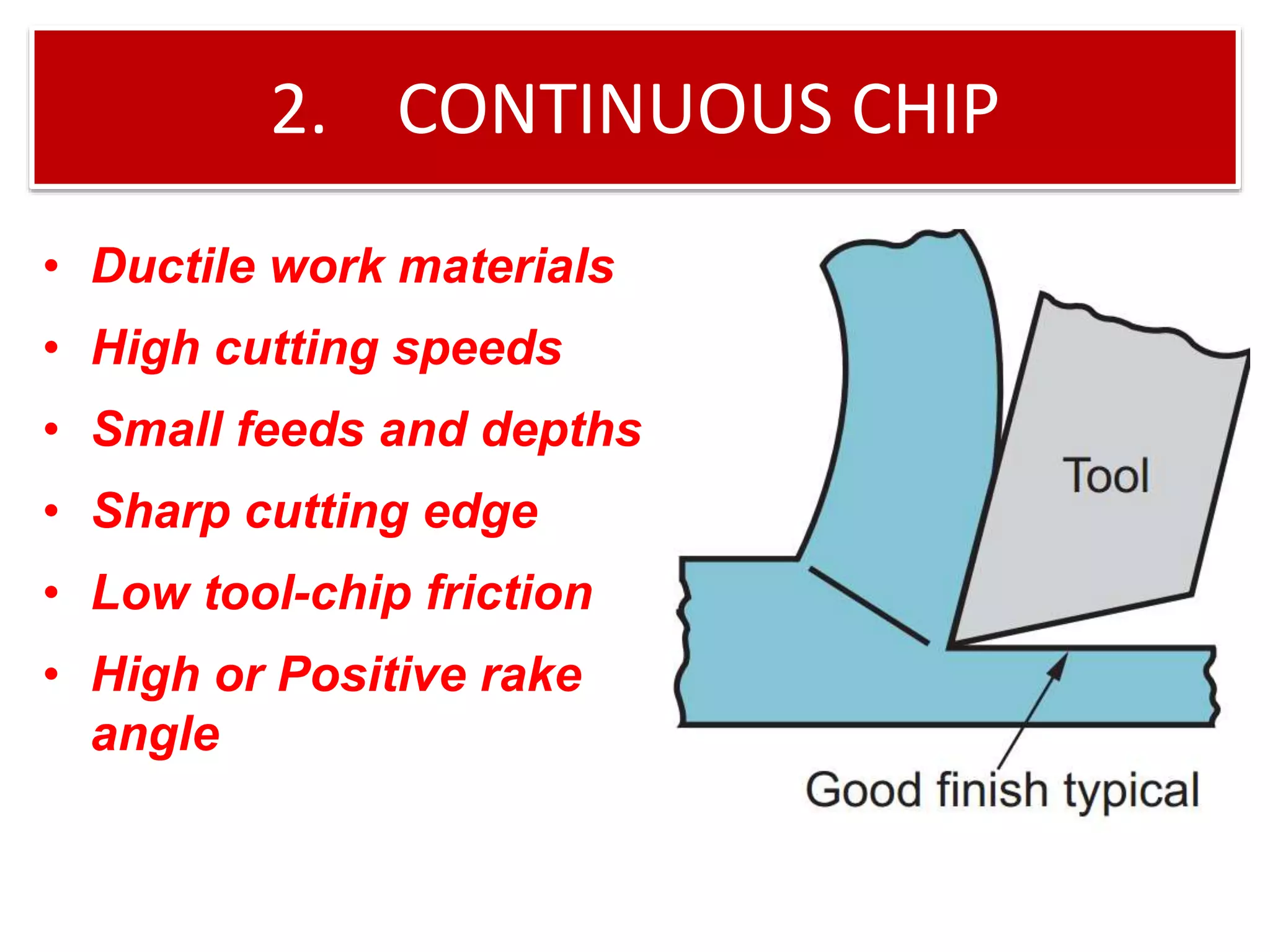 2. CONTINUOUS CHIP

• Ductile work materials
• High cutting speeds
• Small feeds and depths
• Sharp cutting edge
• Low tool-chip friction
• High or Positive rake angle

Tool

Good finish typical